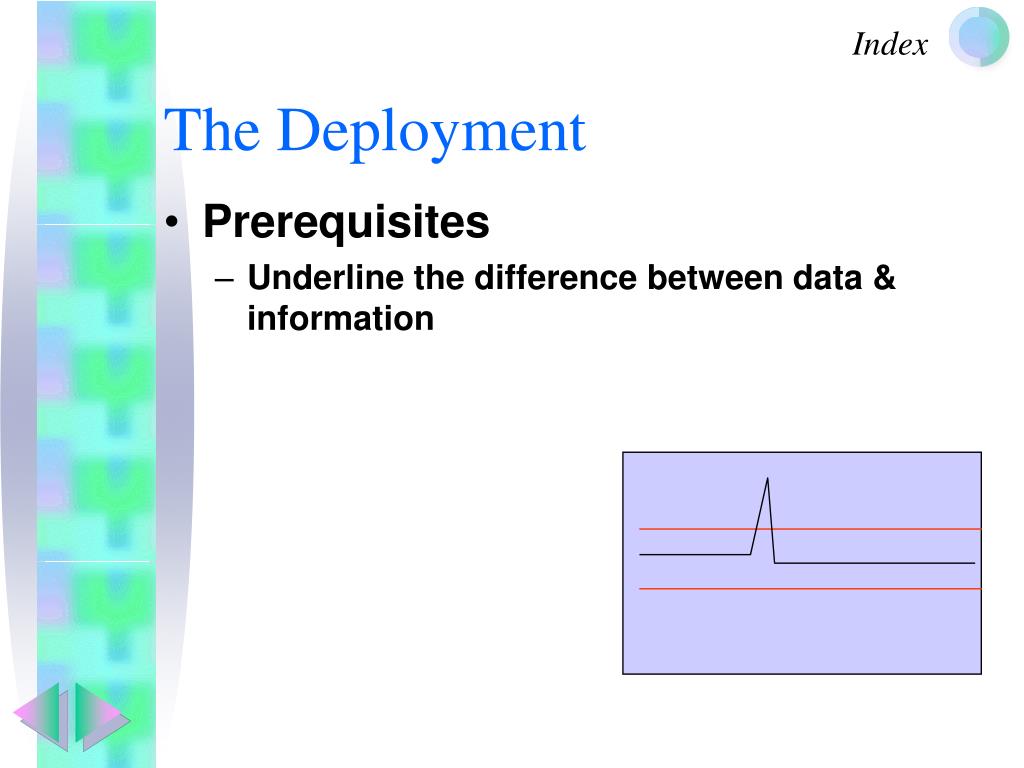 Index

The Deployment

• Prerequisites
– Underline the difference between data & information